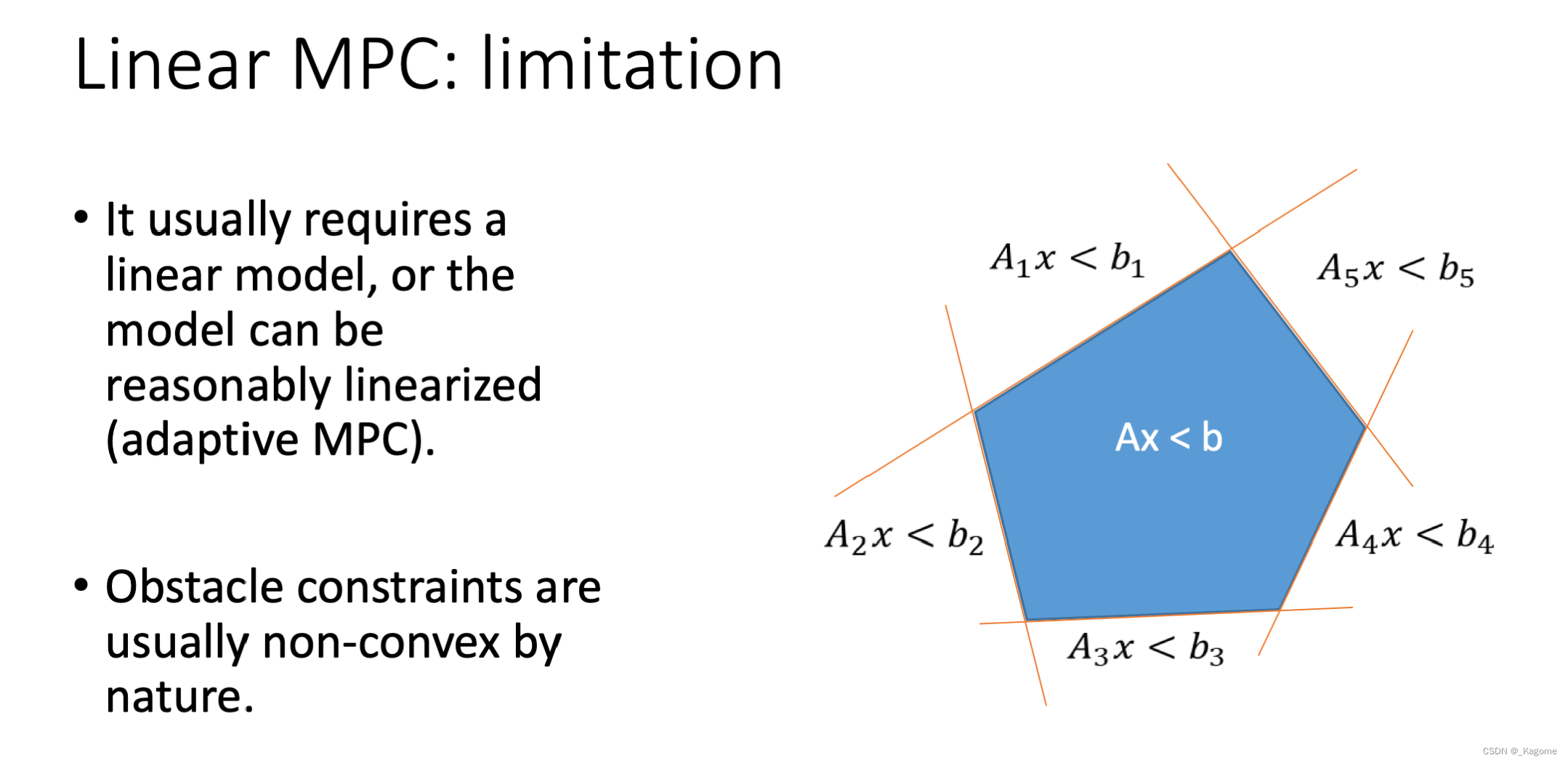 Linear MPC: limitation

• It usually requires a linear model, or the model can be reasonably linearized (adaptive MPC).

• Obstacle constraints are usually non-convex by nature.

$A_1x < b_1$

$A_5x < b_5$

Ax < b

$A_2x < b_2$

$A_4x < b_4$

$A_3x < b_3$

CSDN @_Kagome